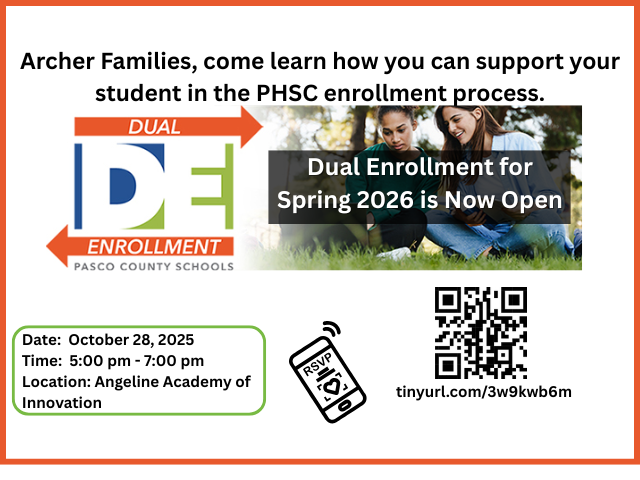 Archer Families, come learn how you can support your student in the PHSC enrollment process.

DUAL
DE
ENROLLMENT
PASCO COUNTY SCHOOLS

Dual Enrollment for Spring 2026 is Now Open

Date: October 28, 2025
Time: 5:00 pm - 7:00 pm
Location: Angeline Academy of Innovation

RSVP

tinyurl.com/3w9kwb6m